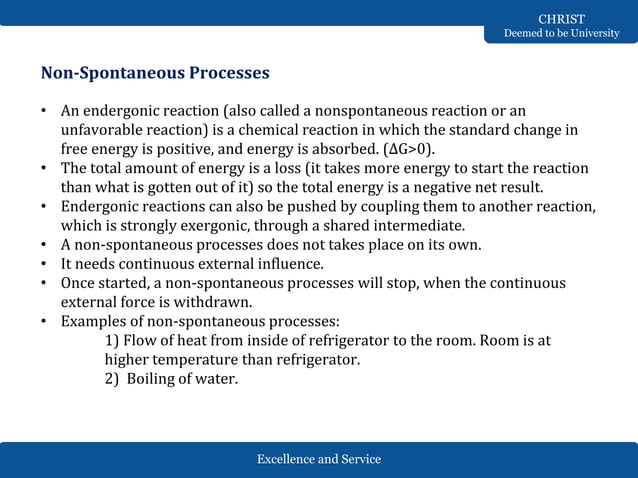 CHRIST
Deemed to be University

Non-Spontaneous Processes

• An endergonic reaction (also called a nonspontaneous reaction or an unfavorable reaction) is a chemical reaction in which the standard change in free energy is positive, and energy is absorbed. ($\Delta G>0$).
• The total amount of energy is a loss (it takes more energy to start the reaction than what is gotten out of it) so the total energy is a negative net result.
• Endergonic reactions can also be pushed by coupling them to another reaction, which is strongly exergonic, through a shared intermediate.
• A non-spontaneous processes does not takes place on its own.
• It needs continuous external influence.
• Once started, a non-spontaneous processes will stop, when the continuous external force is withdrawn.
• Examples of non-spontaneous processes:
1) Flow of heat from inside of refrigerator to the room. Room is at higher temperature than refrigerator.
2) Boiling of water.

Excellence and Service